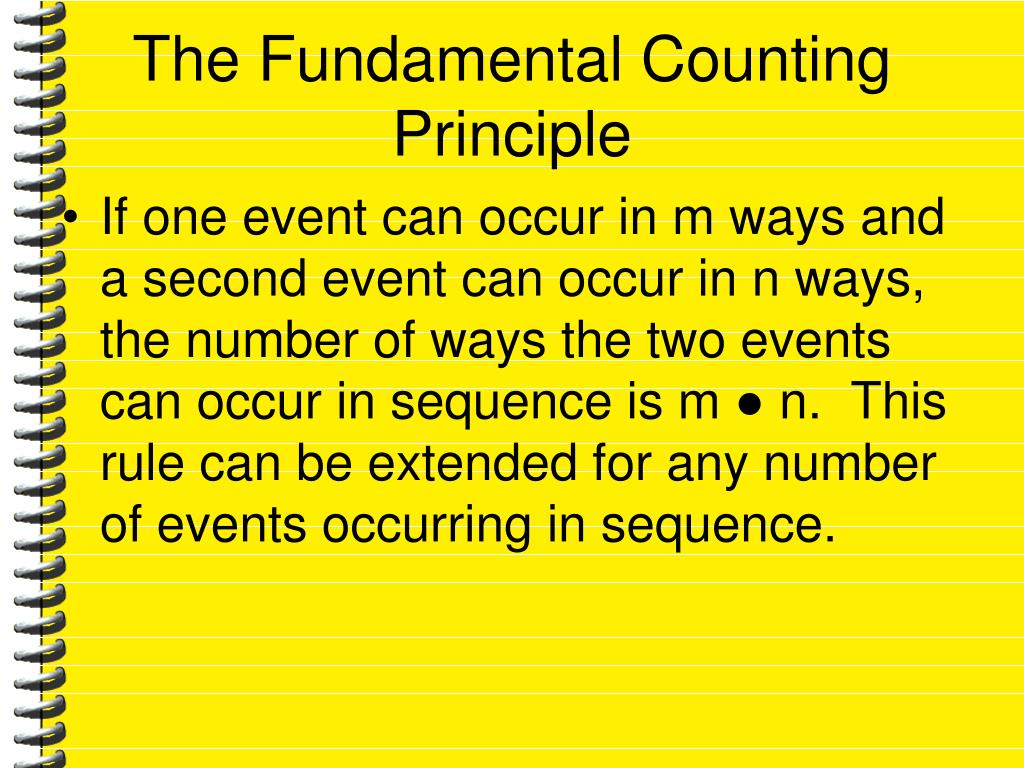 The Fundamental Counting Principle

• If one event can occur in m ways and a second event can occur in n ways, the number of ways the two events can occur in sequence is m ● n. This rule can be extended for any number of events occurring in sequence.